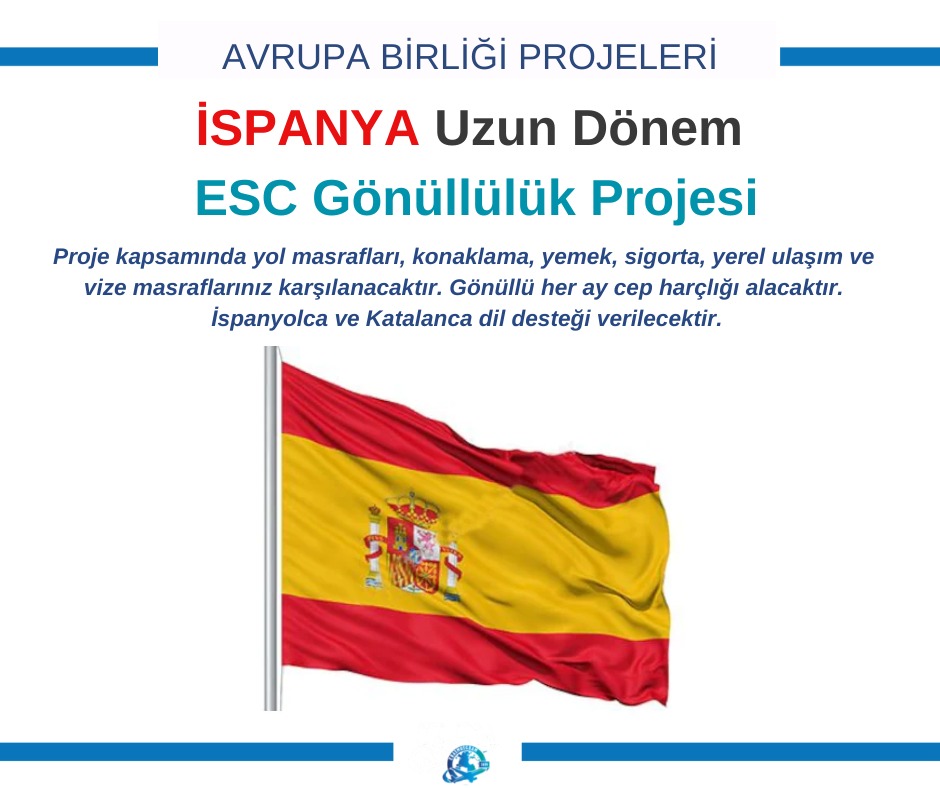 AVRUPA BİRLİĞİ PROJELERİ

İSPANYA Uzun Dönem
ESC Gönüllülük Projesi

Proje kapsamında yol masrafları, konaklama, yemek, sigorta, yerel ulaşım ve vize masraflarınız karşılanacaktır. Gönüllü her ay cep harçlığı alacaktır. İspanyolca ve Katalanca dil desteği verilecektir.